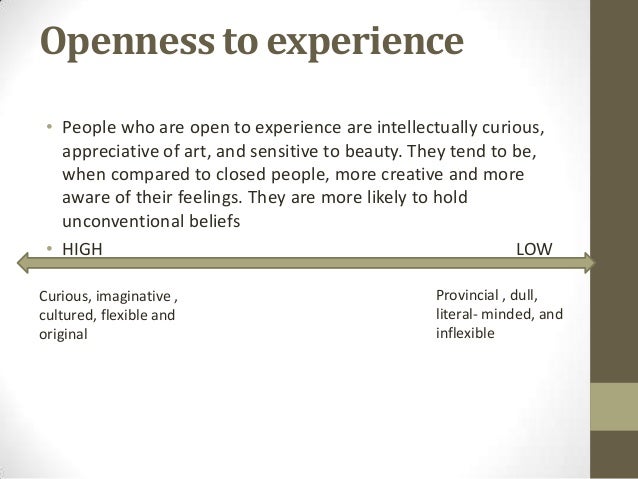 Openness to experience

• People who are open to experience are intellectually curious, appreciative of art, and sensitive to beauty. They tend to be, when compared to closed people, more creative and more aware of their feelings. They are more likely to hold unconventional beliefs
• HIGH LOW

Curious, imaginative , cultured, flexible and original

Provincial , dull, literal- minded, and inflexible